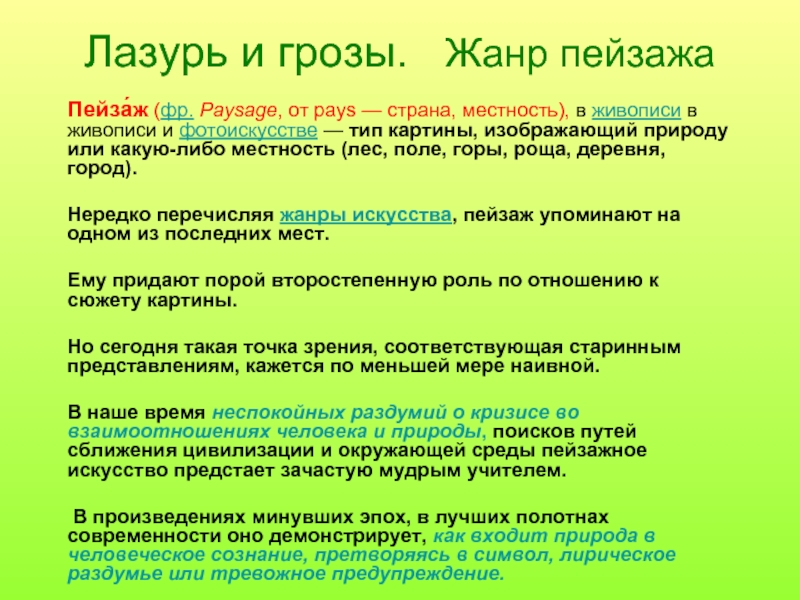 Лазурь и грозы. Жанр пейзажа

Пейза́ж (фр. Paysage, от pays — страна, местность), в живописи в живописи и фотоискусстве — тип картины, изображающий природу или какую-либо местность (лес, поле, горы, роща, деревня, город).

Нередко перечисляя жанры искусства, пейзаж упоминают на одном из последних мест.

Ему придают порой второстепенную роль по отношению к сюжету картины.

Но сегодня такая точка зрения, соответствующая старинным представлениям, кажется по меньшей мере наивной.

В наше время неспокойных раздумий о кризисе во взаимоотношениях человека и природы, поисков путей сближения цивилизации и окружающей среды пейзажное искусство предстает зачастую мудрым учителем.

В произведениях минувших эпох, в лучших полотнах современности оно демонстрирует, как входит природа в человеческое сознание, претворяясь в символ, лирическое раздумье или тревожное предупреждение.